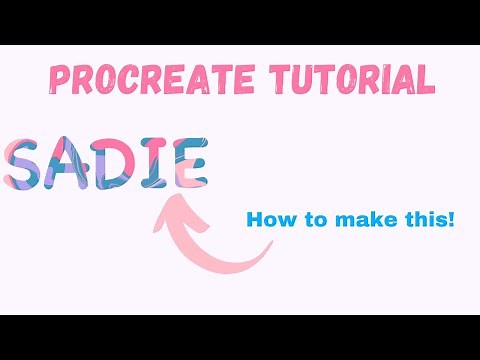 PROCREATE TUTORIAL

SADIE

How to make this!